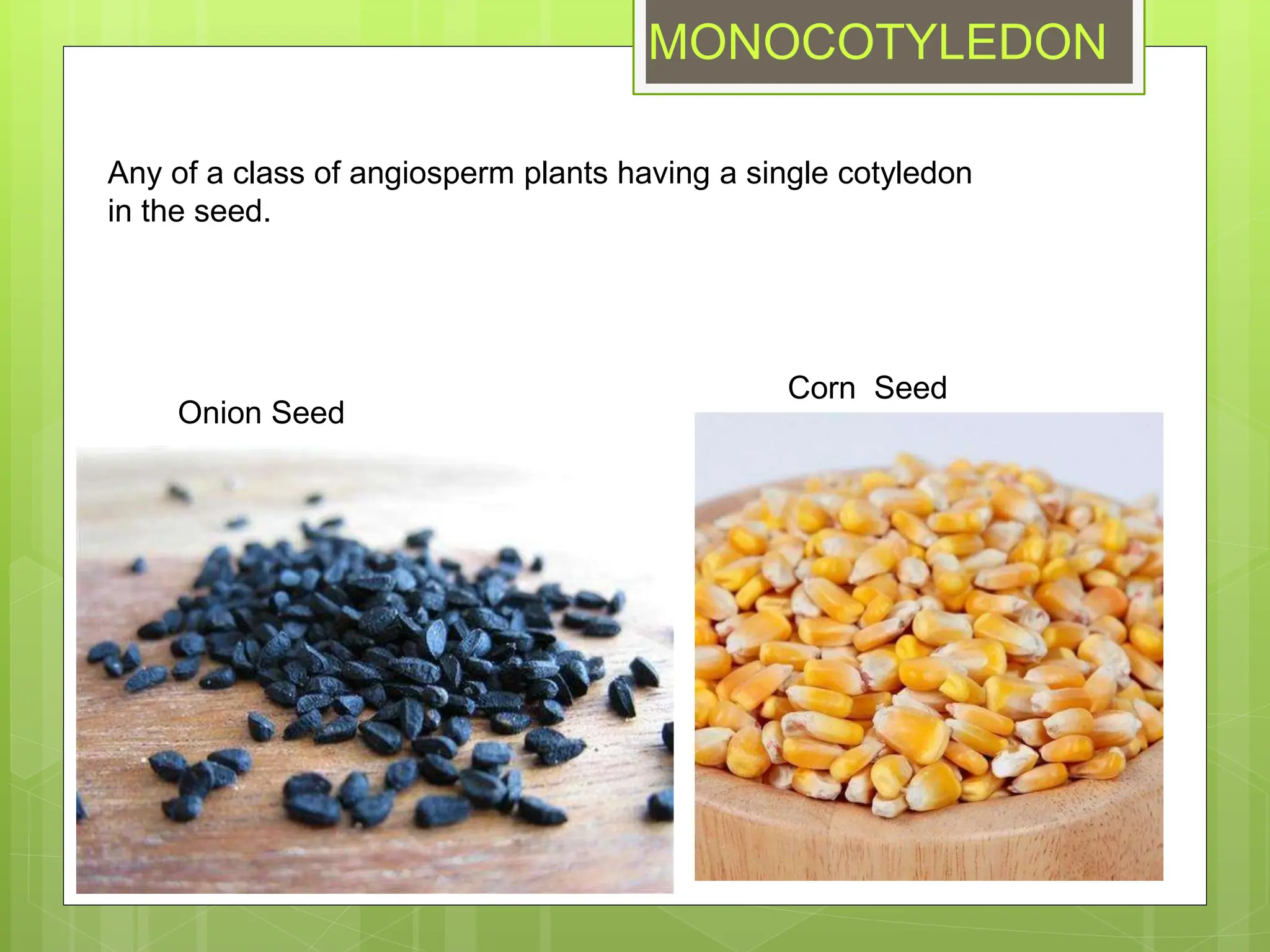 MONOCOTYLEDON

Any of a class of angiosperm plants having a single cotyledon in the seed.

Onion Seed

Corn  Seed